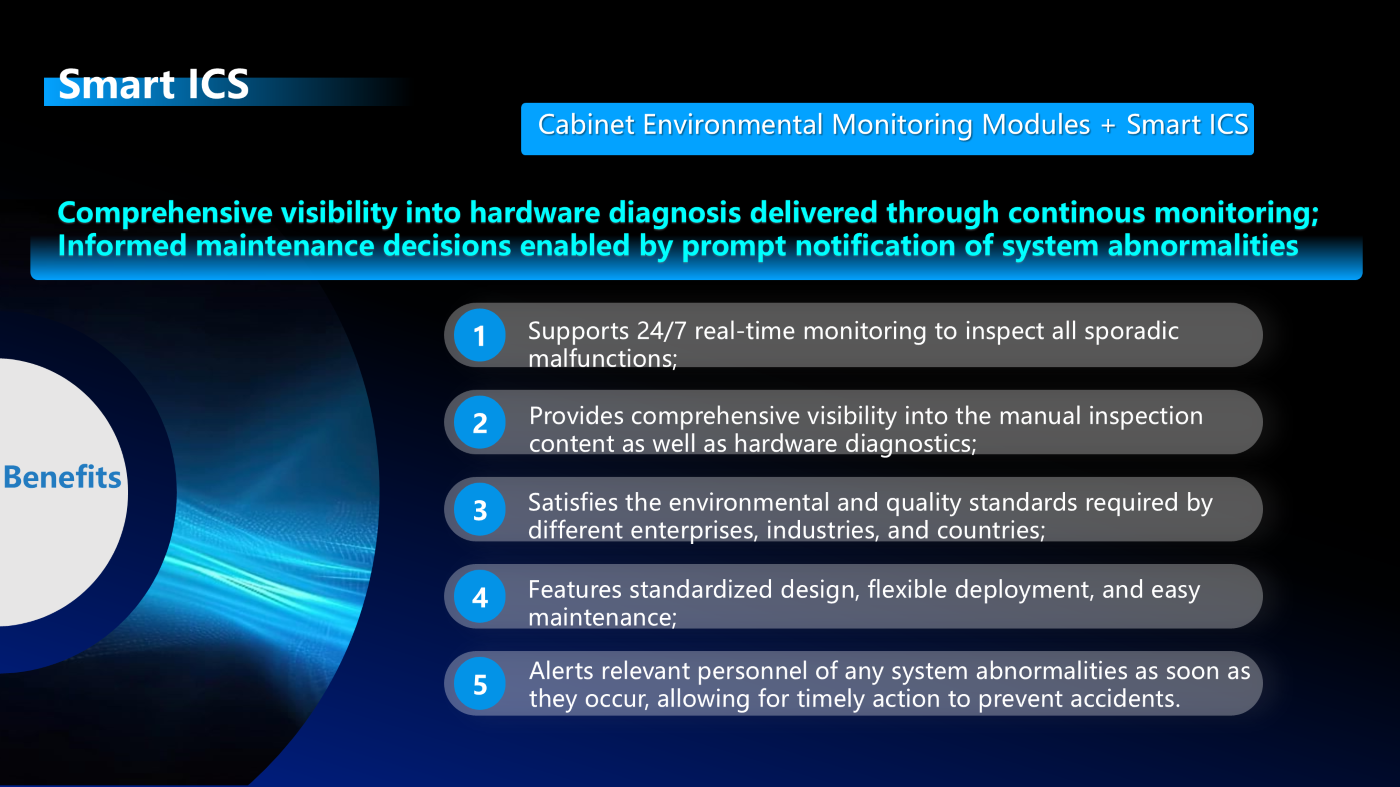 Smart ICS

Cabinet Environmental Monitoring Modules + Smart ICS

Comprehensive visibility into hardware diagnosis delivered through continous monitoring; Informed maintenance decisions enabled by prompt notification of system abnormalities

Benefits

1 Supports 24/7 real-time monitoring to inspect all sporadic malfunctions;

2 Provides comprehensive visibility into the manual inspection content as well as hardware diagnostics;

3 Satisfies the environmental and quality standards required by different enterprises, industries, and countries;

4 Features standardized design, flexible deployment, and easy maintenance;

5 Alerts relevant personnel of any system abnormalities as soon as they occur, allowing for timely action to prevent accidents.